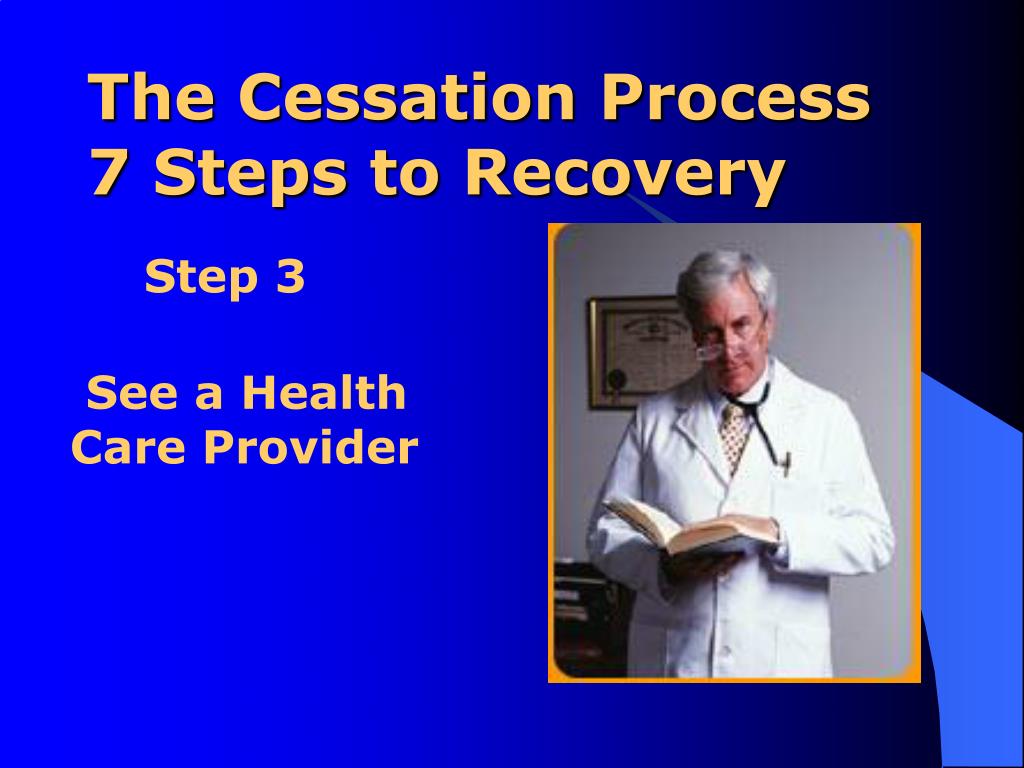 The Cessation Process
7 Steps to Recovery

Step 3

See a Health Care Provider